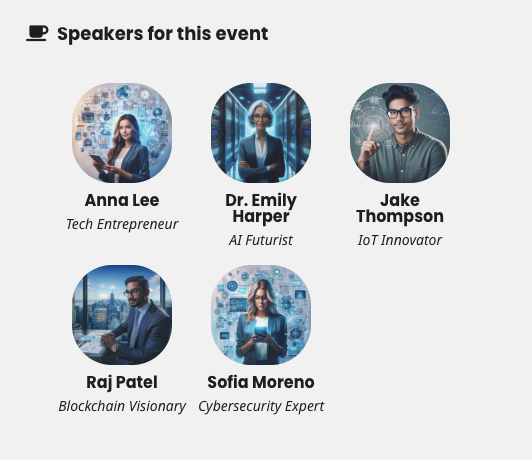 Speakers for this event

Anna Lee
Tech Entrepreneur

Dr. Emily Harper
AI Futurist

Jake Thompson
IoT Innovator

Raj Patel
Blockchain Visionary

Sofia Moreno
Cybersecurity Expert